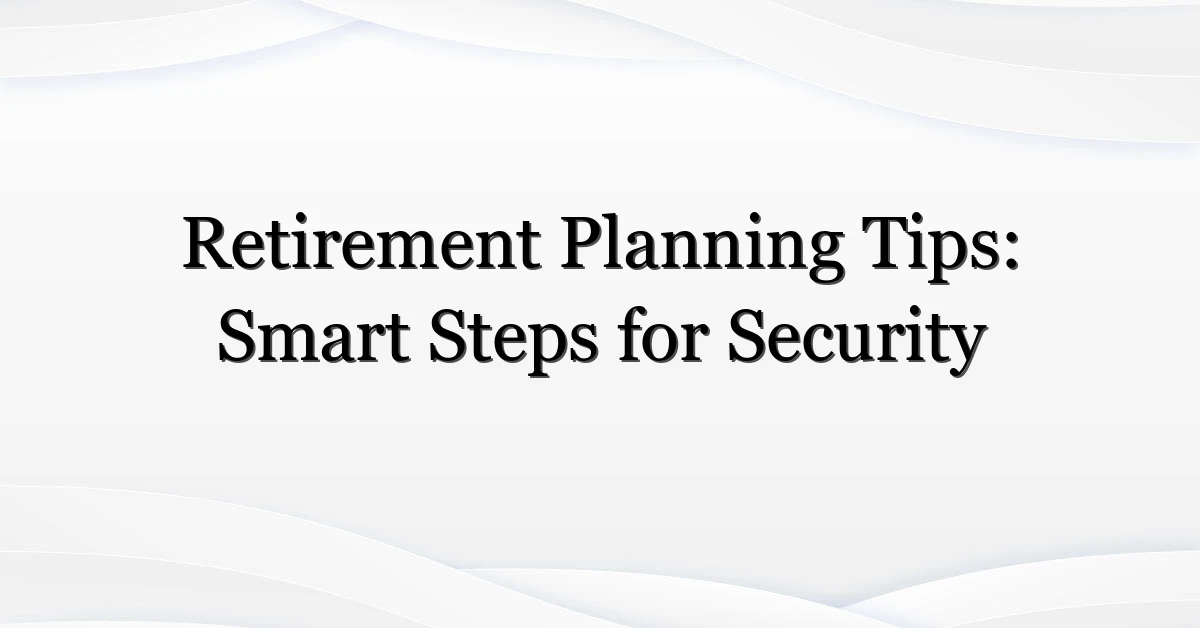 Retirement Planning Tips:
Smart Steps for Security